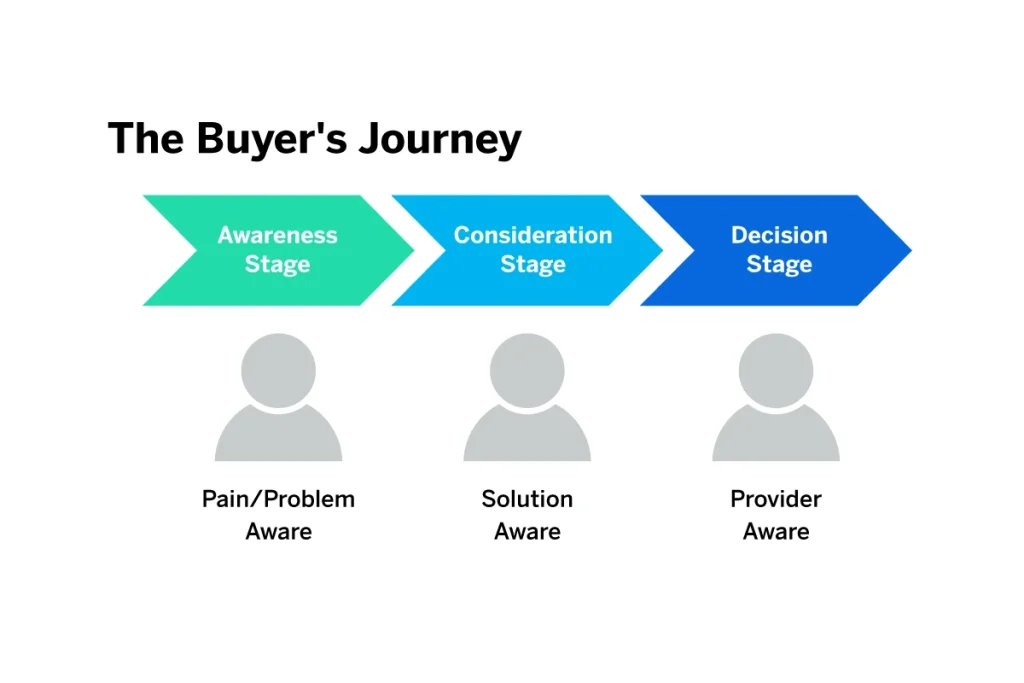 The Buyer's Journey

Awareness Stage

Consideration Stage

Decision Stage

Pain/Problem Aware

Solution Aware

Provider Aware